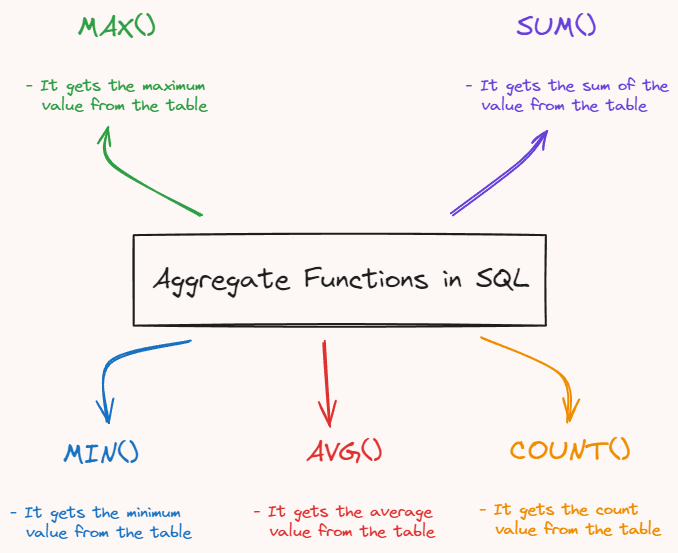 MAX()

- It gets the maximum value from the table

SUM()

- It gets the sum of the value from the table

Aggregate Functions in SQL

MIN()

- It gets the minimum value from the table

AVG()

- It gets the average value from the table

COUNT()

- It gets the count value from the table